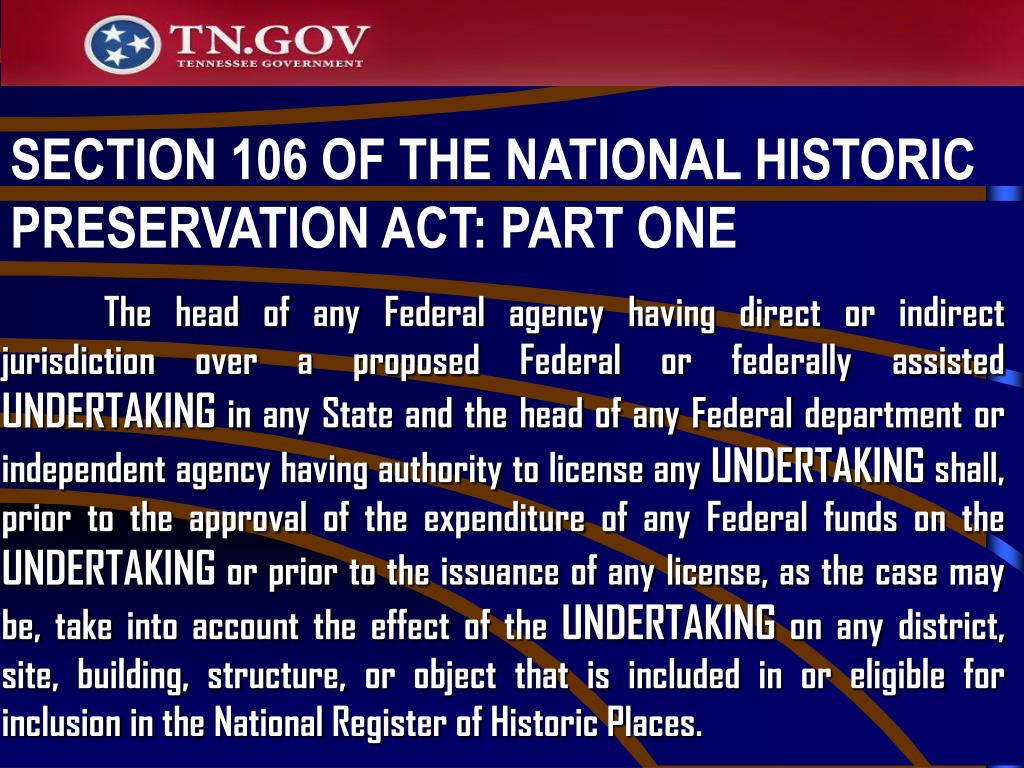 TN.GOV
TENNESSEE GOVERNMENT

SECTION 106 OF THE NATIONAL HISTORIC PRESERVATION ACT: PART ONE

The head of any Federal agency having direct or indirect jurisdiction over a proposed Federal or federally assisted UNDERTAKING in any State and the head of any Federal department or independent agency having authority to license any UNDERTAKING shall, prior to the approval of the expenditure of any Federal funds on the UNDERTAKING or prior to the issuance of any license, as the case may be, take into account the effect of the UNDERTAKING on any district, site, building, structure, or object that is included in or eligible for inclusion in the National Register of Historic Places.